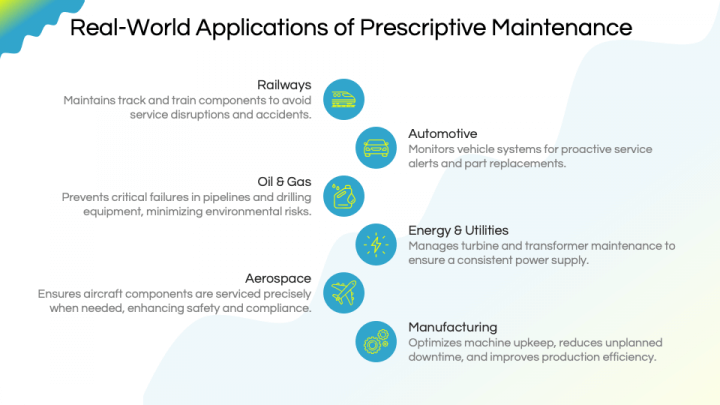 Real-World Applications of Prescriptive Maintenance

Railways
Maintains track and train components to avoid service disruptions and accidents.

Automotive
Monitors vehicle systems for proactive service alerts and part replacements.

Oil & Gas
Prevents critical failures in pipelines and drilling equipment, minimizing environmental risks.

Energy & Utilities
Manages turbine and transformer maintenance to ensure a consistent power supply.

Aerospace
Ensures aircraft components are serviced precisely when needed, enhancing safety and compliance.

Manufacturing
Optimizes machine upkeep, reduces unplanned downtime, and improves production efficiency.